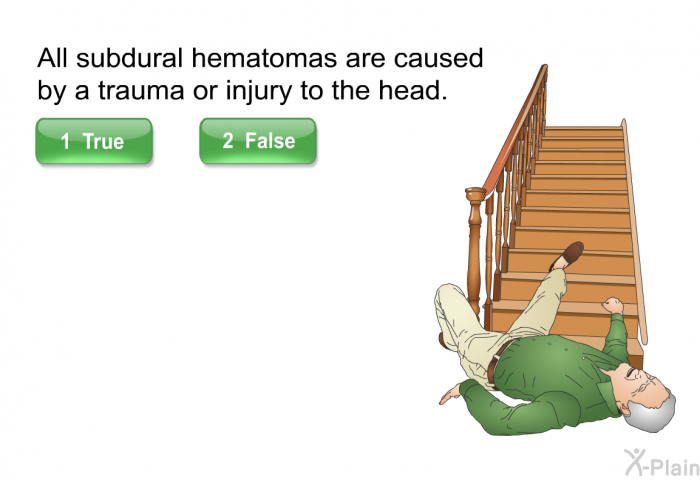 All subdural hematomas are caused by a trauma or injury to the head.

1 True

2 False

X-Plain